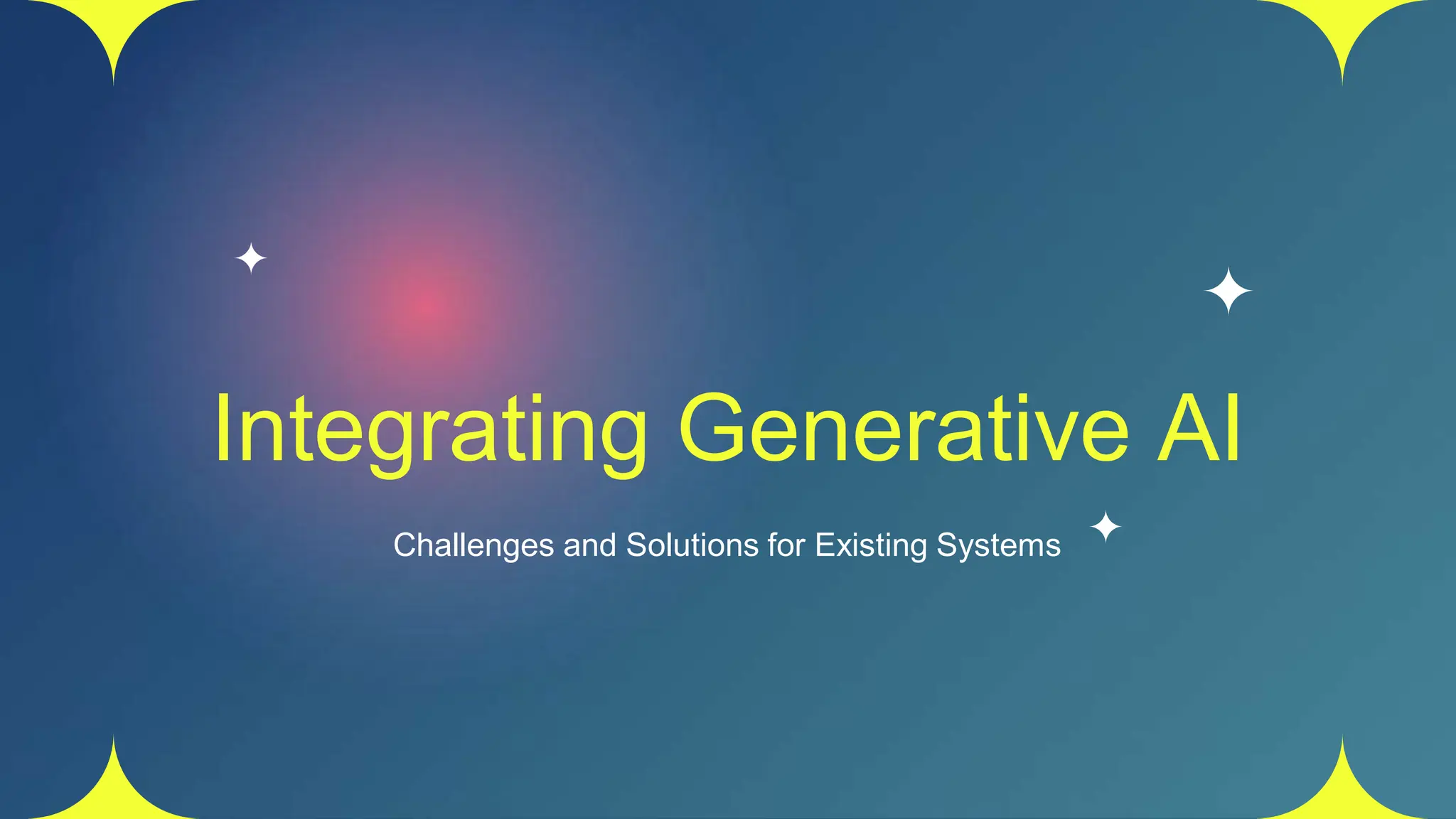 Integrating Generative AI

Challenges and Solutions for Existing Systems